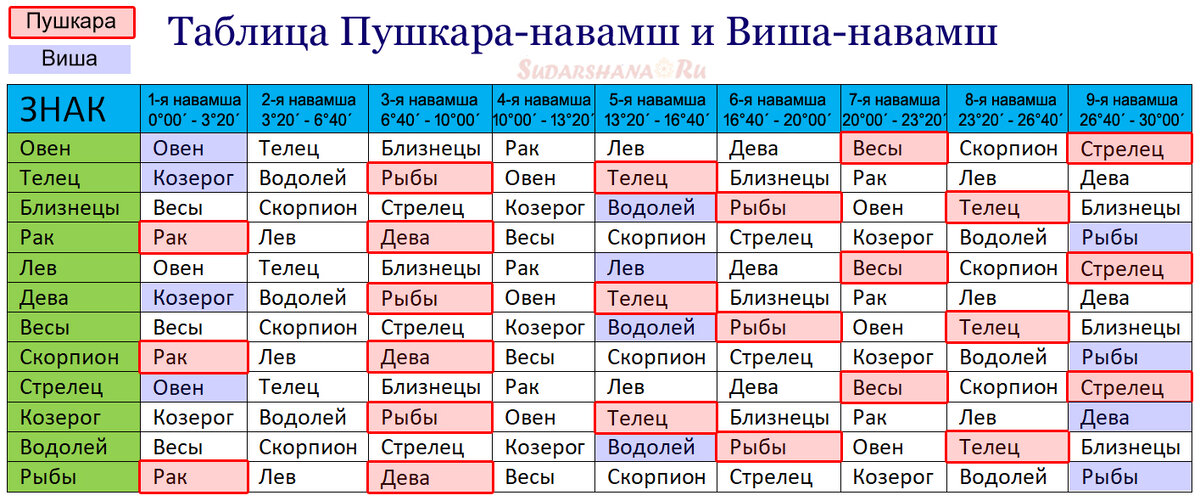 Пушкара

Виша

Таблица Пушкара-навамш и Виша-навамш

Sudarshana.Ru

| ЗНАК | 1-я навамша 0°00´ - 3°20´ | 2-я навамша 3°20´ - 6°40´ | 3-я навамша 6°40´ - 10°00´ | 4-я навамша 10°00´ - 13°20´ | 5-я навамша 13°20´ - 16°40´ | 6-я навамша 16°40´ - 20°00´ | 7-я навамша 20°00´ - 23°20´ | 8-я навамша 23°20´ - 26°40´ | 9-я навамша 26°40´ - 30°00´ |
|---|---|---|---|---|---|---|---|---|---|
| Овен | Овен | Телец | Близнецы | Рак | Лев | Дева | Весы | Скорпион | Стрелец |
| Телец | Козерог | Водолей | Рыбы | Овен | Телец | Близнецы | Рак | Лев | Дева |
| Близнецы | Весы | Скорпион | Стрелец | Козерог | Водолей | Рыбы | Овен | Телец | Близнецы |
| Рак | Рак | Лев | Дева | Весы | Скорпион | Стрелец | Козерог | Водолей | Рыбы |
| Лев | Овен | Телец | Близнецы | Рак | Лев | Дева | Весы | Скорпион | Стрелец |
| Дева | Козерог | Водолей | Рыбы | Овен | Телец | Близнецы | Рак | Лев | Дева |
| Весы | Весы | Скорпион | Стрелец | Козерог | Водолей | Рыбы | Овен | Телец | Близнецы |
| Скорпион | Рак | Лев | Дева | Весы | Скорпион | Стрелец | Козерог | Водолей | Рыбы |
| Стрелец | Овен | Телец | Близнецы | Рак | Лев | Дева | Весы | Скорпион | Стрелец |
| Козерог | Козерог | Водолей | Рыбы | Овен | Телец | Близнецы | Рак | Лев | Дева |
| Водолей | Весы | Скорпион | Стрелец | Козерог | Водолей | Рыбы | Овен | Телец | Близнецы |
| Рыбы | Рак | Лев | Дева | Весы | Скорпион | Стрелец | Козерог | Водолей | Рыбы |